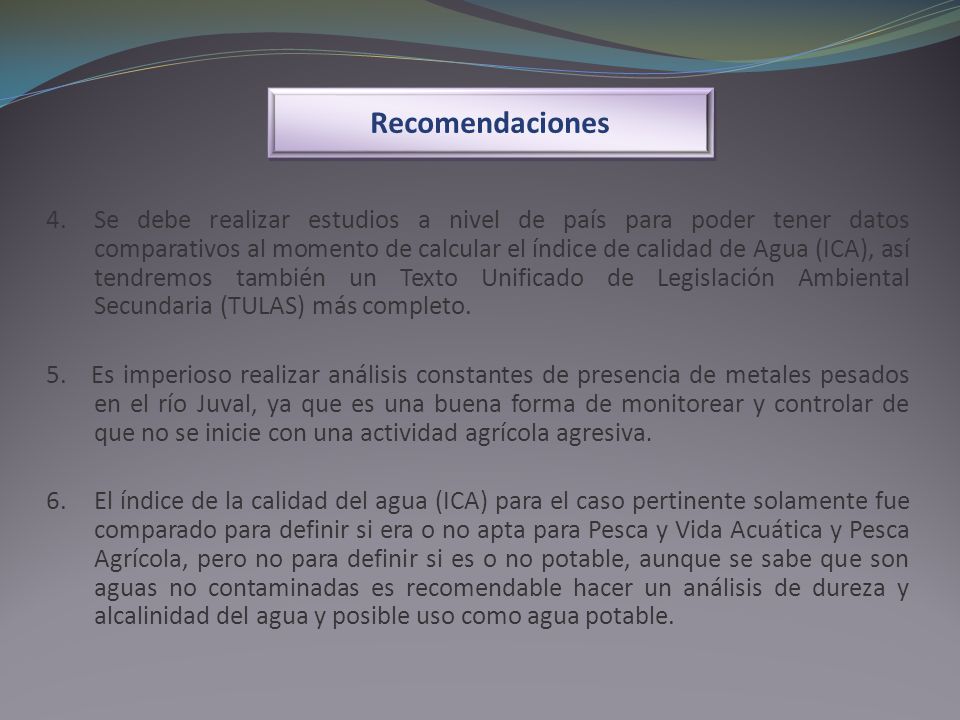 Recomendaciones

4. Se debe realizar estudios a nivel de país para poder tener datos comparativos al momento de calcular el índice de calidad de Agua (ICA), así tendremos también un Texto Unificado de Legislación Ambiental Secundaria (TULAS) más completo.

5. Es imperioso realizar análisis constantes de presencia de metales pesados en el río Juval, ya que es una buena forma de monitorear y controlar de que no se inicie con una actividad agrícola agresiva.

6. El índice de la calidad del agua (ICA) para el caso pertinente solamente fue comparado para definir si era o no apta para Pesca y Vida Acuática y Pesca Agrícola, pero no para definir si es o no potable, aunque se sabe que son aguas no contaminadas es recomendable hacer un análisis de dureza y alcalinidad del agua y posible uso como agua potable.